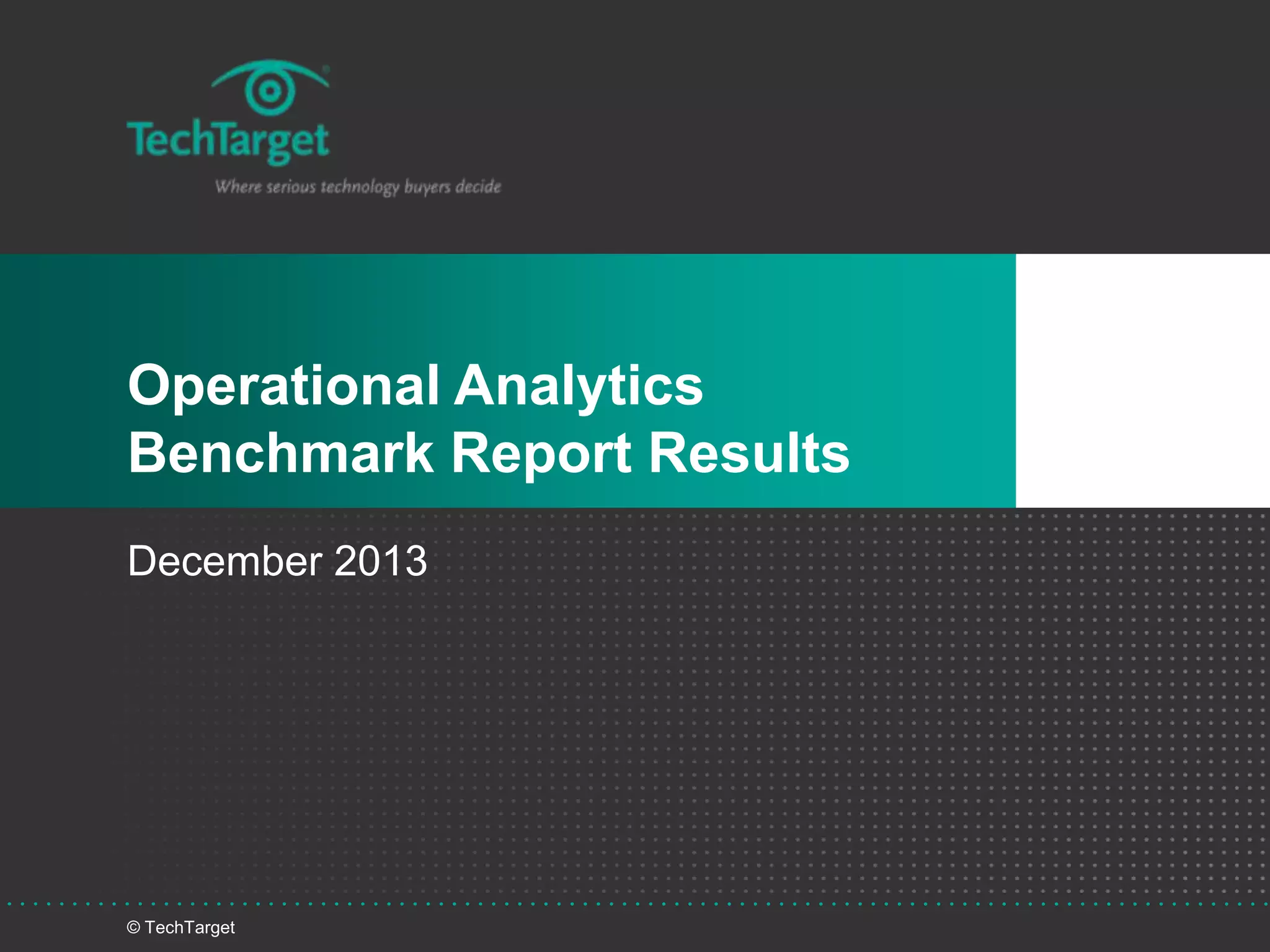 TechTarget
Where serious technology buyers decide

Operational Analytics
Benchmark Report Results

December 2013

© TechTarget